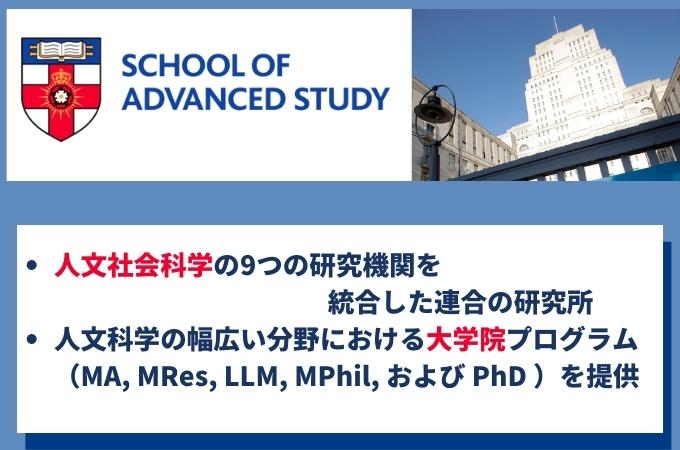 SCHOOL OF ADVANCED STUDY

• 人文社会科学の9つの研究機関を統合した連合の研究所
• 人文科学の幅広い分野における大学院プログラム（MA, MRes, LLM, MPhil, および PhD ）を提供